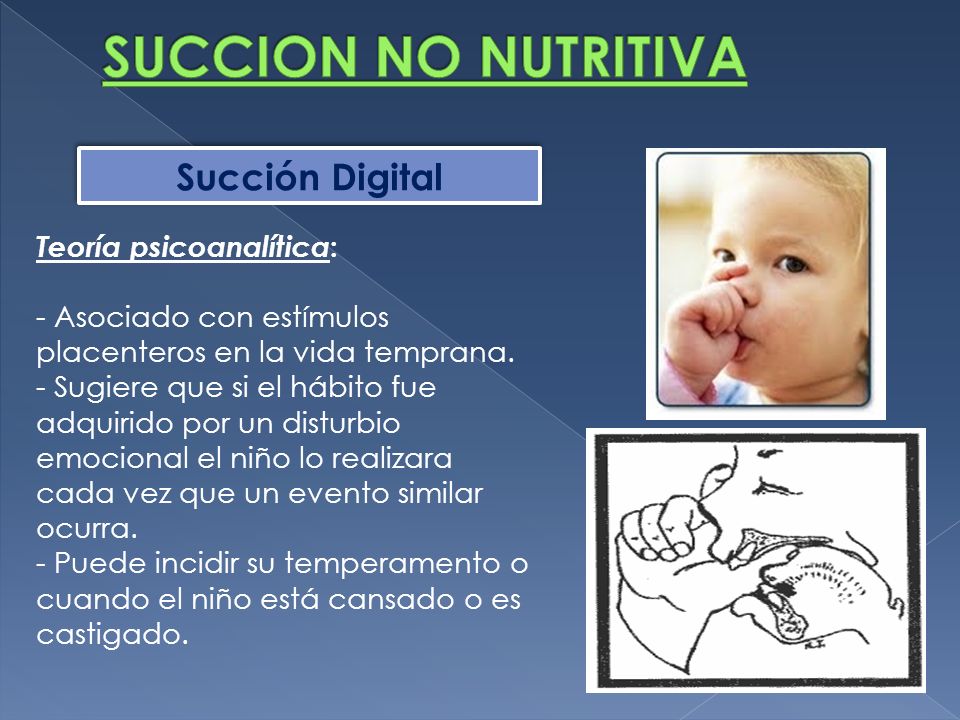 SUCCION NO NUTRITIVA

Succión Digital

Teoría psicoanalítica:

- Asociado con estímulos placenteros en la vida temprana.
- Sugiere que si el hábito fue adquirido por un disturbio emocional el niño lo realizara cada vez que un evento similar ocurra.
- Puede incidir su temperamento o cuando el niño está cansado o es castigado.